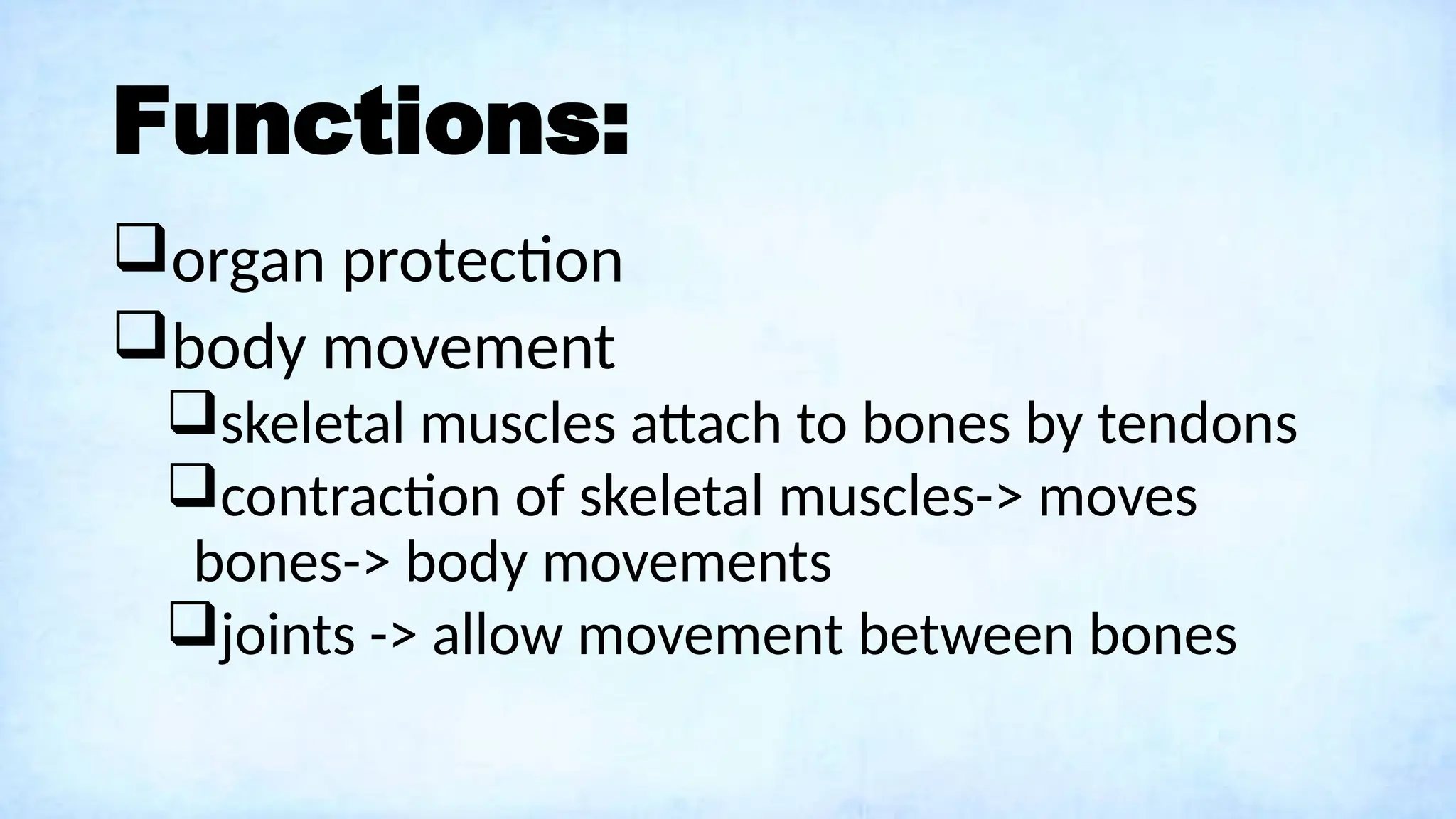 Functions:

❑organ protection

❑body movement

❑skeletal muscles attach to bones by tendons

❑contraction of skeletal muscles-> moves bones-> body movements

❑joints -> allow movement between bones